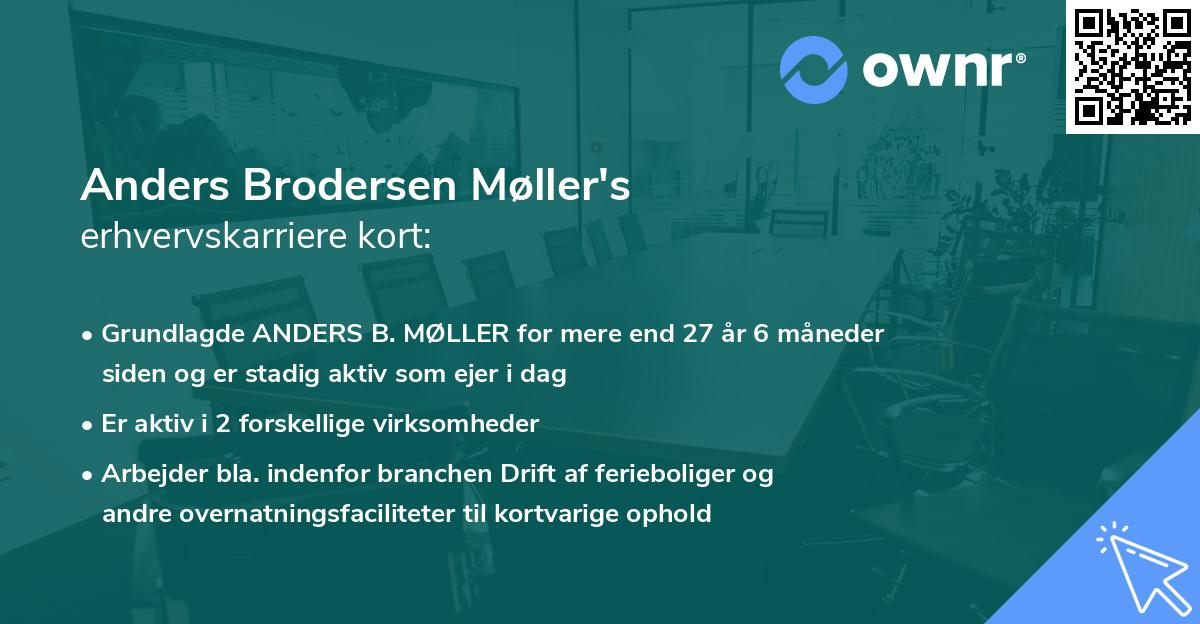 ownr®

Anders Brodersen Møller's
erhvervskarriere kort:

• Grundlagde ANDERS B. MØLLER for mere end 27 år 6 måneder siden og er stadig aktiv som ejer i dag

• Er aktiv i 2 forskellige virksomheder

• Arbejder bla. indenfor branchen Drift af ferieboliger og andre overnatningsfaciliteter til kortvarige ophold